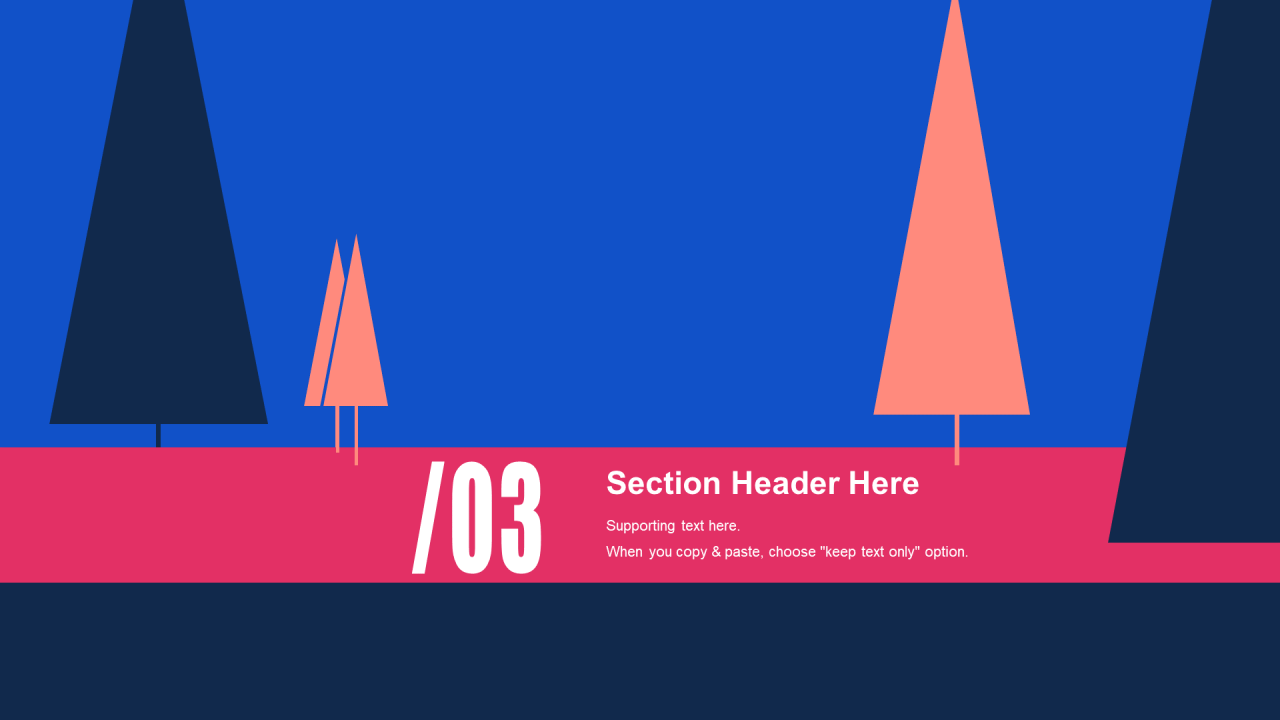 /03

Section Header Here

Supporting text here.
When you copy & paste, choose "keep text only" option.